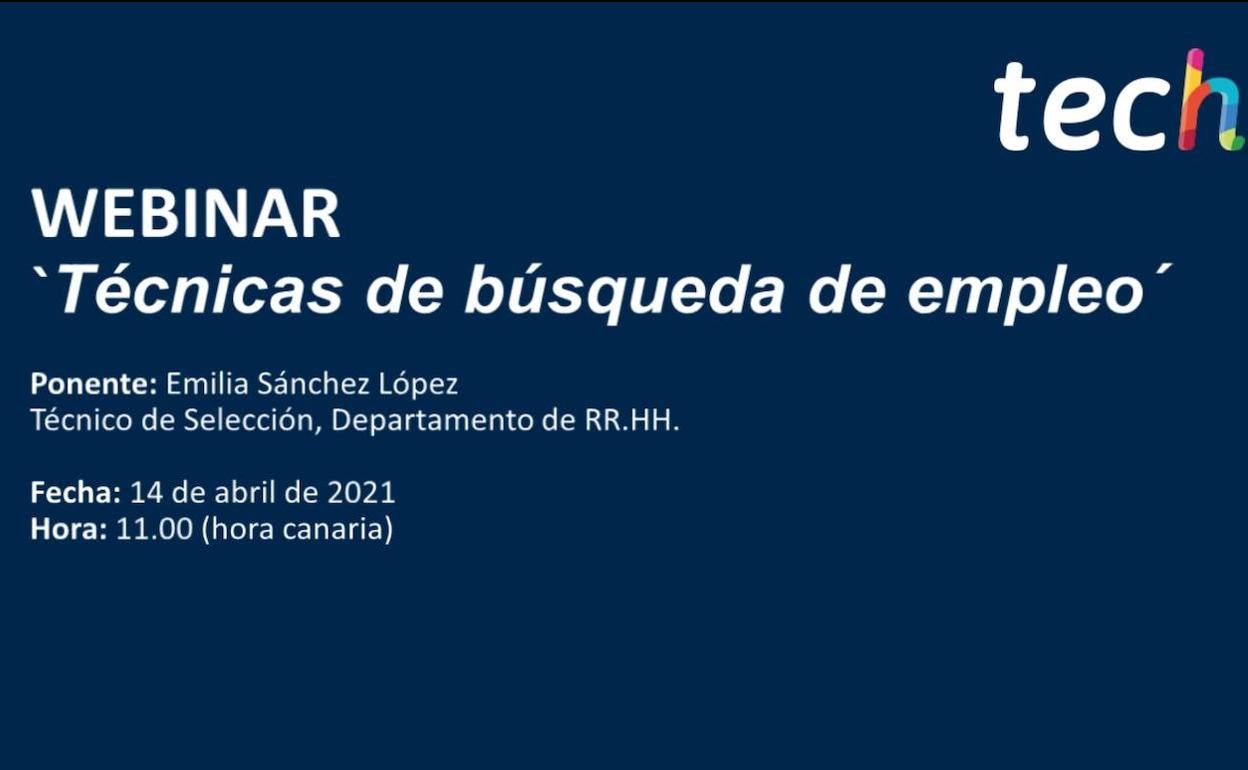 tech

WEBINAR
`Técnicas de búsqueda de empleo´

Ponente: Emilia Sánchez López
Técnico de Selección, Departamento de RR.HH.

Fecha: 14 de abril de 2021
Hora: 11.00 (hora canaria)